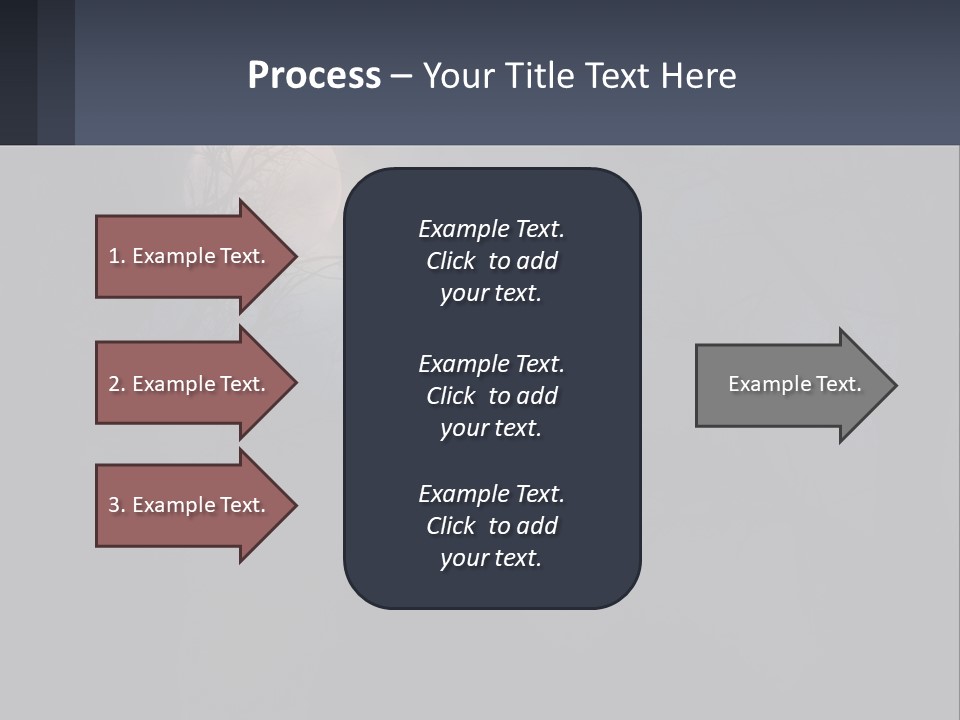 Process – Your Title Text Here

1. Example Text.

2. Example Text.

3. Example Text.

Example Text. Click to add your text.

Example Text. Click to add your text.

Example Text. Click to add your text.

Example Text.